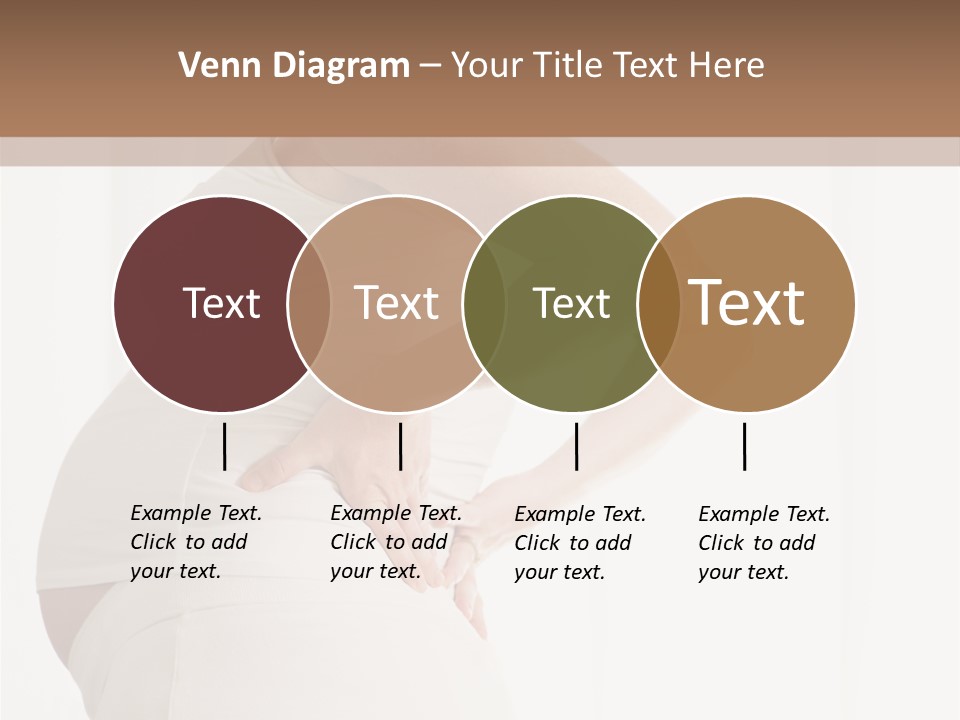 Venn Diagram – Your Title Text Here

Text

Text

Text

Text

Example Text. Click to add your text.

Example Text. Click to add your text.

Example Text. Click to add your text.

Example Text. Click to add your text.